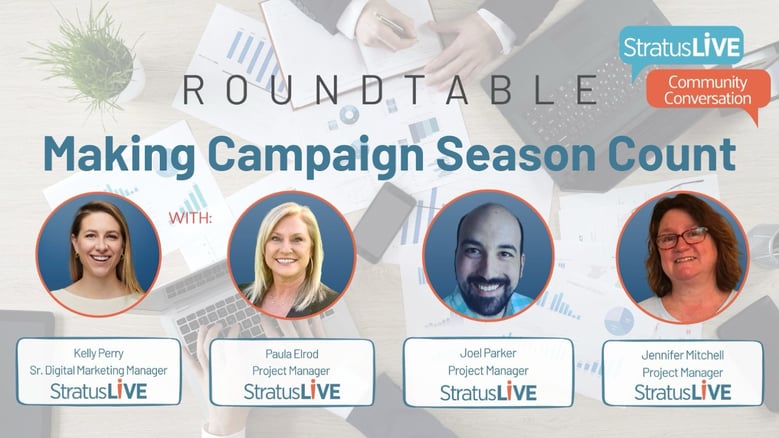 StratusLIVE
Community Conversation

ROUNDTABLE

Making Campaign Season Count

WITH:

Kelly Perry
Sr. Digital Marketing Manager
StratusLIVE

Paula Elrod
Project Manager
StratusLIVE

Joel Parker
Project Manager
StratusLIVE

Jennifer Mitchell
Project Manager
StratusLIVE